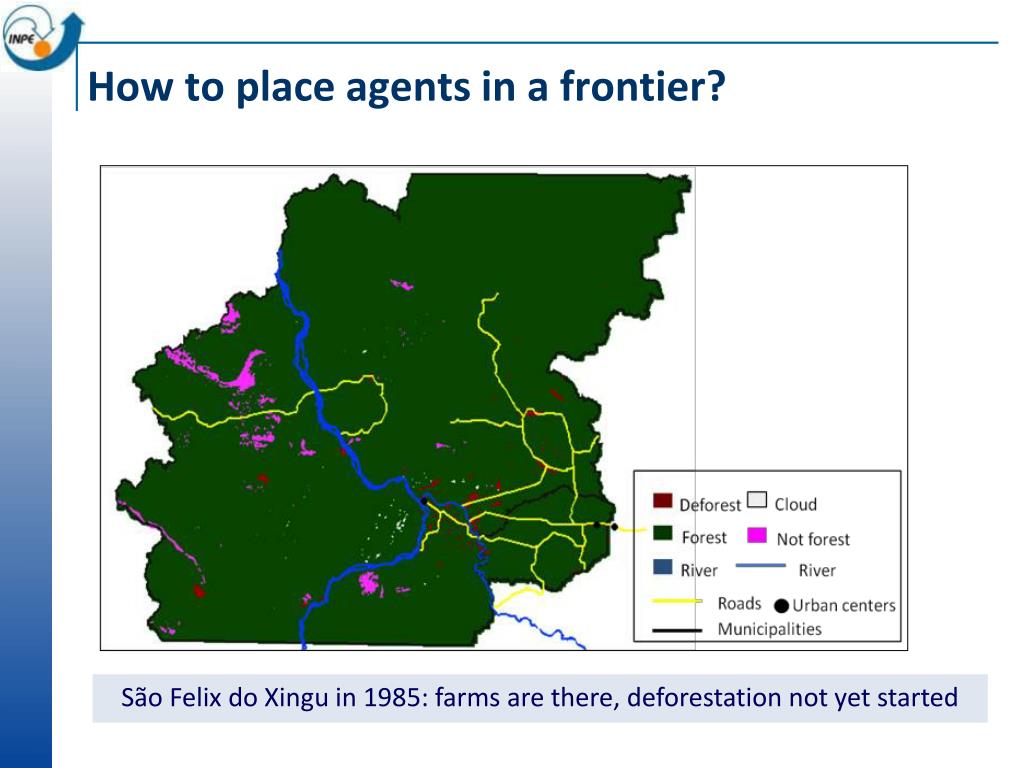 INPE

How to place agents in a frontier?

Deforest Cloud
Forest Not forest
River River
Roads Urban centers
Municipalities

São Felix do Xingu in 1985: farms are there, deforestation not yet started